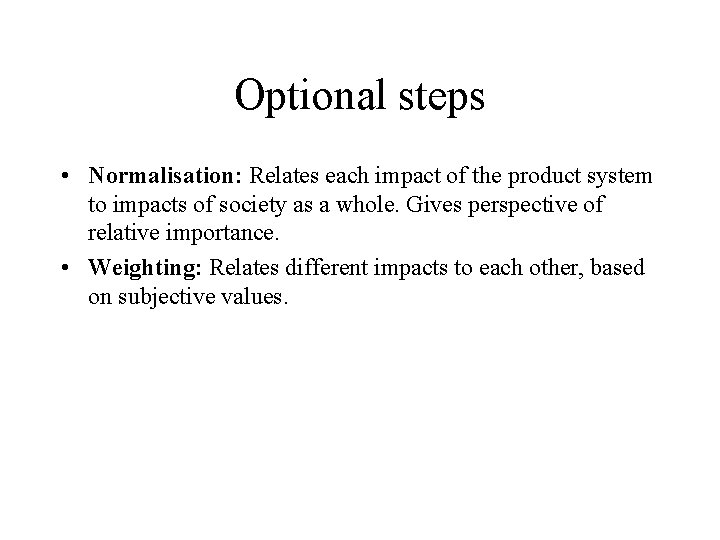 Optional steps

• Normalisation: Relates each impact of the product system to impacts of society as a whole. Gives perspective of relative importance.

• Weighting: Relates different impacts to each other, based on subjective values.